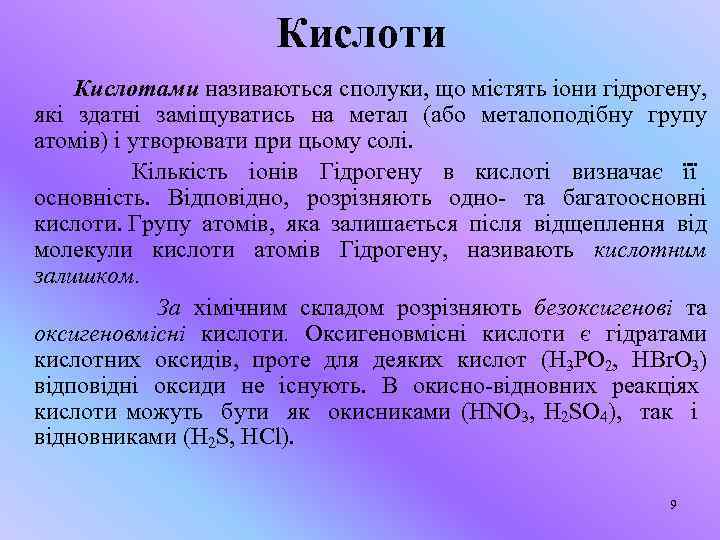 Кислоти

Кислотами називаються сполуки, що містять іони гідрогену, які здатні заміщуватись на метал (або металоподібну групу атомів) і утворювати при цьому солі.

Кількість іонів Гідрогену в кислоті визначає її основність. Відповідно, розрізняють одно- та багатоосновні кислоти. Групу атомів, яка залишається після відщеплення від молекули кислоти атомів Гідрогену, називають кислотним залишком.

За хімічним складом розрізняють безоксигенові та оксигеновмісні кислоти. Оксигеновмісні кислоти є гідратами кислотних оксидів, проте для деяких кислот ($H_3PO_2$, $HBrO_3$) відповідні оксиди не існують. В окисно-відновних реакціях кислоти можуть бути як окисниками ($HNO_3$, $H_2SO_4$), так і відновниками ($H_2S$, $HCl$).

9